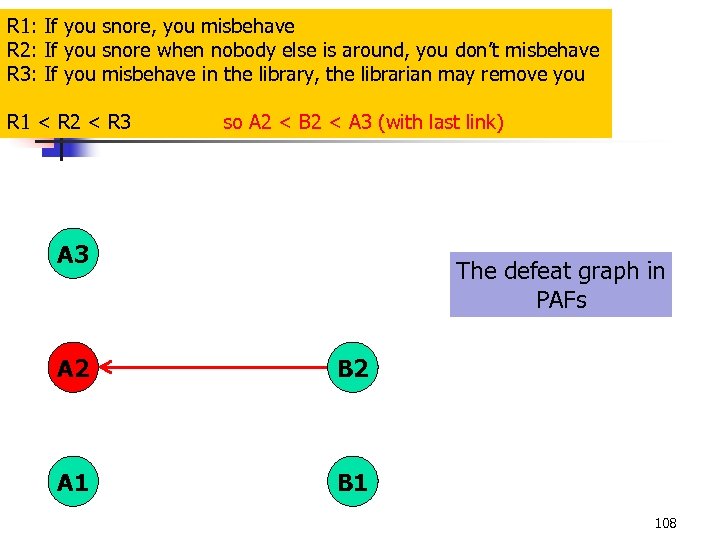 R1: If you snore, you misbehave
R2: If you snore when nobody else is around, you don't misbehave
R3: If you misbehave in the library, the librarian may remove you

R1 < R2 < R3 so A2 < B2 < A3 (with last link)

A3

The defeat graph in PAFs

A2

B2

A1

B1

108